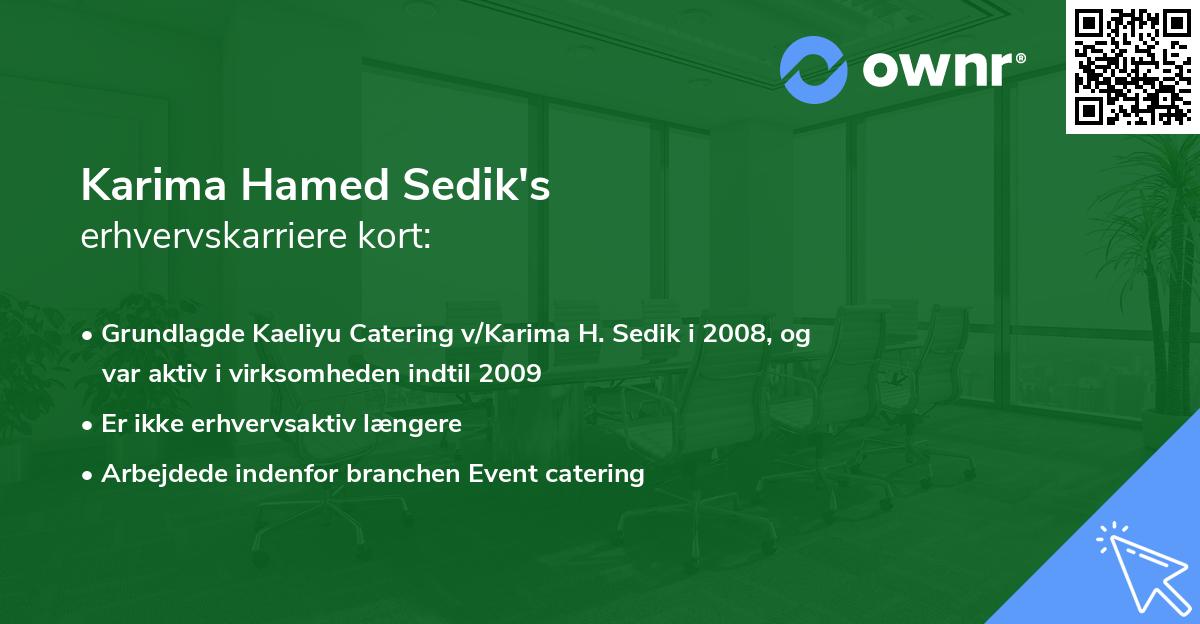 ownr®

Karima Hamed Sedik's
erhvervskarriere kort:

• Grundlagde Kaeliyu Catering v/Karima H. Sedik i 2008, og var aktiv i virksomheden indtil 2009
• Er ikke erhvervsaktiv længere
• Arbejdede indenfor branchen Event catering